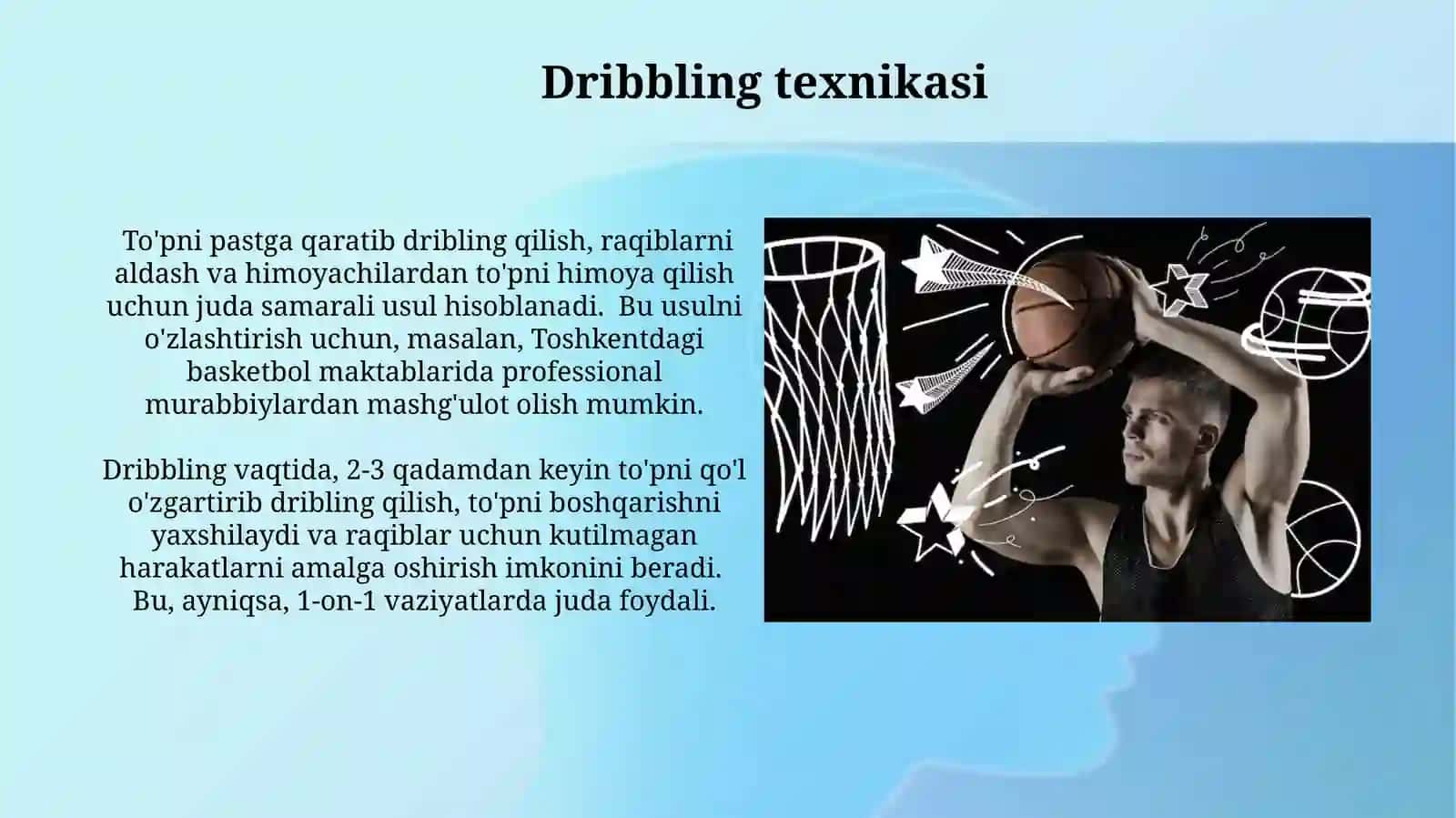 Dribbling texnikasi

To'pni pastga qaratib dribling qilish, raqiblarni aldash va himoyachilardan to'pni himoya qilish uchun juda samarali usul hisoblanadi. Bu usulni o'zlashtirish uchun, masalan, Toshkentdagi basketbol maktablarida professional murabbiylardan mashg'ulot olish mumkin.

Dribbling vaqtida, 2-3 qadamdan keyin to'pni qo'l o'zgartirib dribling qilish, to'pni boshqarishni yaxshilaydi va raqiblar uchun kutilmagan harakatlarni amalga oshirish imkonini beradi. Bu, ayniqsa, 1-on-1 vaziyatlarda juda foydali.